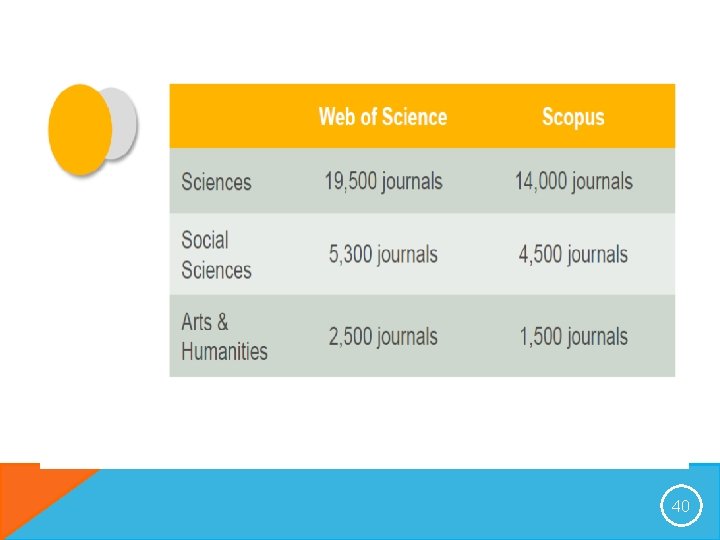 | | Web of Science | Scopus |
|---|---|---|
| Sciences | 19,500 journals | 14,000 journals |
| Social Sciences | 5,300 journals | 4,500 journals |
| Arts & Humanities | 2,500 journals | 1,500 journals |

40